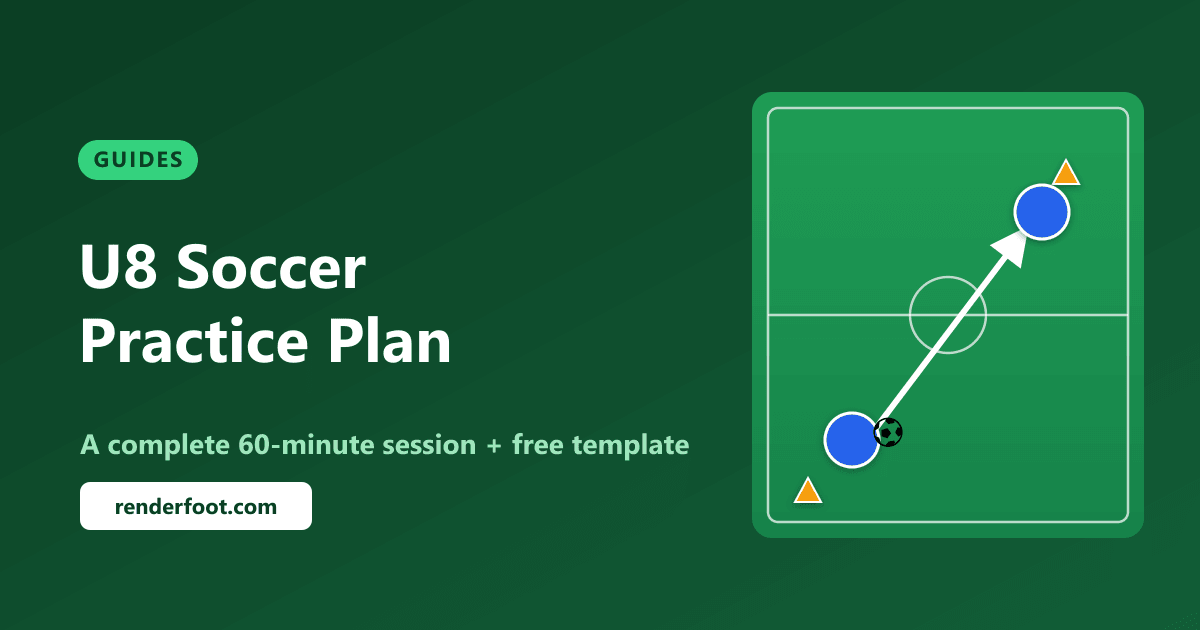 GUIDES

U8 Soccer Practice Plan

A complete 60-minute session + free template

renderfoot.com